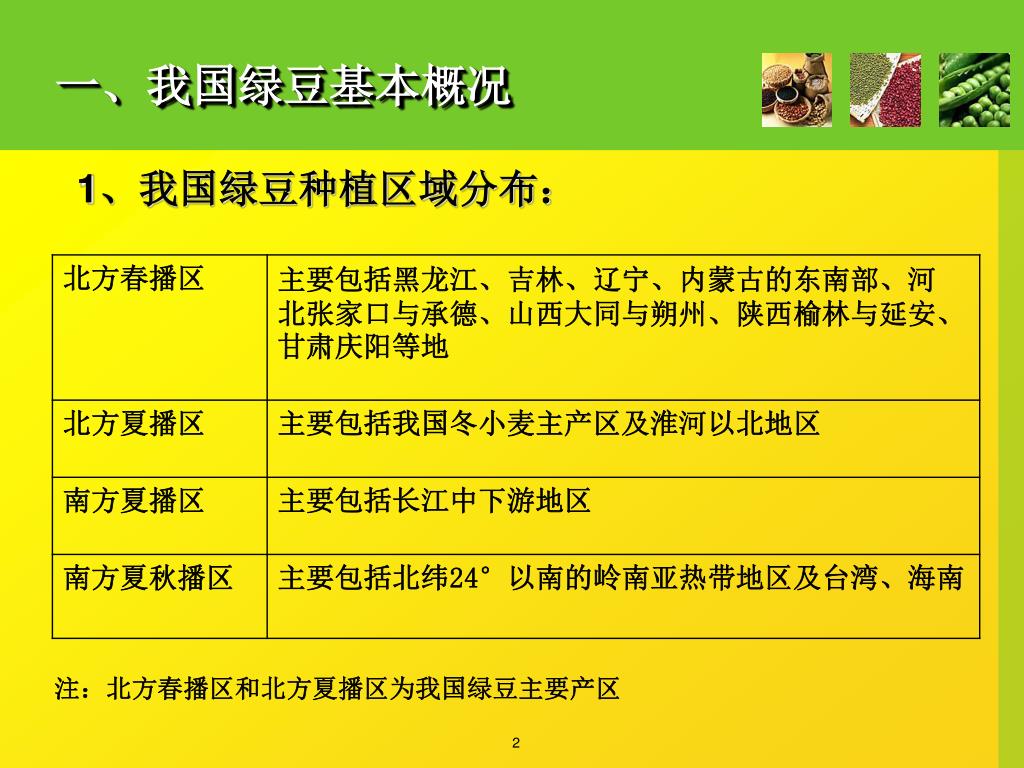 一、我国绿豆基本概况

1、我国绿豆种植区域分布：

| 北方春播区 | 主要包括黑龙江、吉林、辽宁、内蒙古的东南部、河北张家口与承德、山西大同与朔州、陕西榆林与延安、甘肃庆阳等地 |
|---|---|
| 北方夏播区 | 主要包括我国冬小麦主产区及淮河以北地区 |
| 南方夏播区 | 主要包括长江中下游地区 |
| 南方夏秋播区 | 主要包括北纬24°以南的岭南亚热带地区及台湾、海南 |

注：北方春播区和北方夏播区为我国绿豆主要产区

2